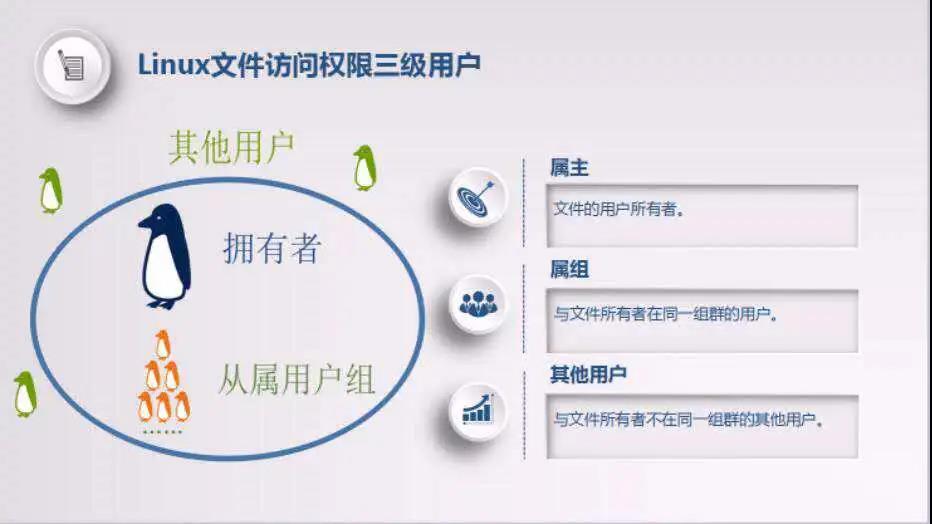 Linux文件访问权限三级用户

其他用户

拥有者

从属用户组

属主

文件的用户所有者。

属组

与文件所有者在同一组群的用户。

其他用户

与文件所有者不在同一组群的其他用户。